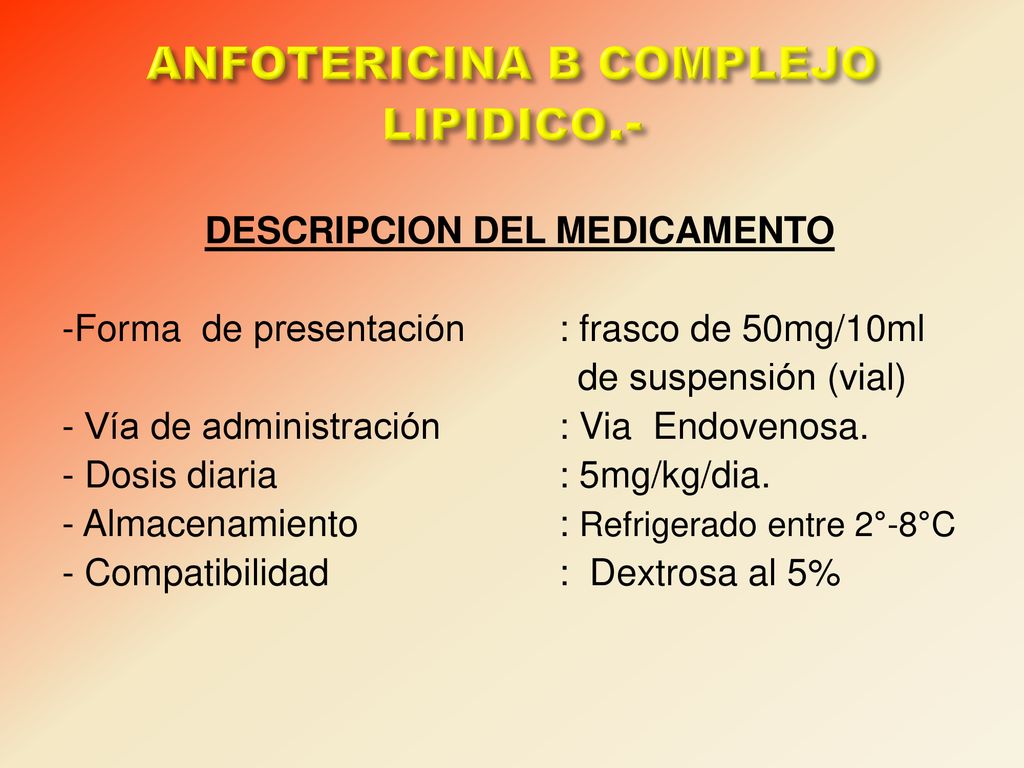 ANFOTERICINA B COMPLEJO LIPIDICO.-

DESCRIPCION DEL MEDICAMENTO

-Forma de presentación : frasco de 50mg/10ml de suspensión (vial)
- Vía de administración : Via Endovenosa.
- Dosis diaria : 5mg/kg/dia.
- Almacenamiento : Refrigerado entre 2°-8°C
- Compatibilidad : Dextrosa al 5%